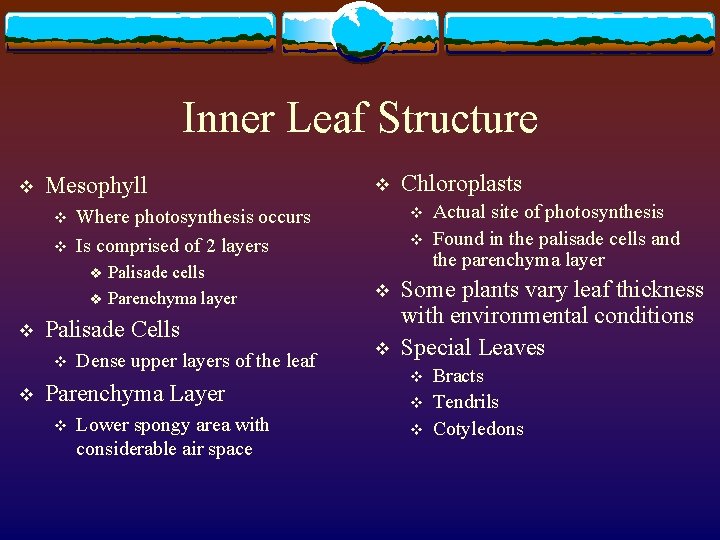 Inner Leaf Structure

❖ Mesophyll
❖ Where photosynthesis occurs
❖ Is comprised of 2 layers
❖ Palisade cells
❖ Parenchyma layer
❖ Palisade Cells
❖ Dense upper layers of the leaf
❖ Parenchyma Layer
❖ Lower spongy area with considerable air space

❖ Chloroplasts
❖ Actual site of photosynthesis
❖ Found in the palisade cells and the parenchyma layer
❖ Some plants vary leaf thickness with environmental conditions
❖ Special Leaves
❖ Bracts
❖ Tendrils
❖ Cotyledons